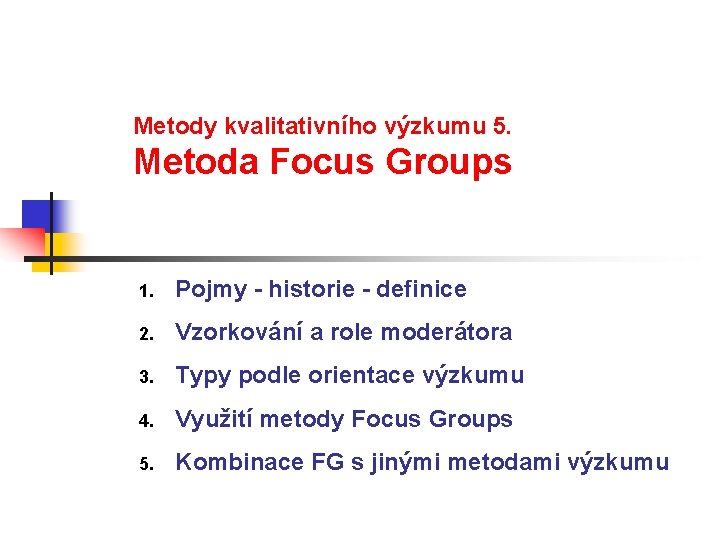 Metody kvalitativního výzkumu 5.
Metoda Focus Groups

1. Pojmy - historie - definice
2. Vzorkování a role moderátora
3. Typy podle orientace výzkumu
4. Využití metody Focus Groups
5. Kombinace FG s jinými metodami výzkumu